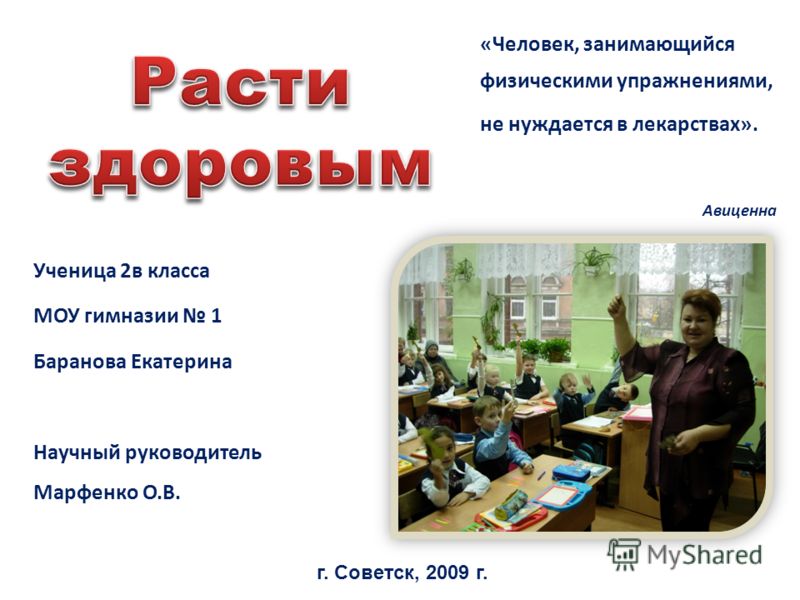 Расти здоровым

«Человек, занимающийся физическими упражнениями, не нуждается в лекарствах».

Авиценна

Ученица 2в класса

МОУ гимназии № 1

Баранова Екатерина

Научный руководитель

Марфенко О.В.

MyShared

г. Советск, 2009 г.